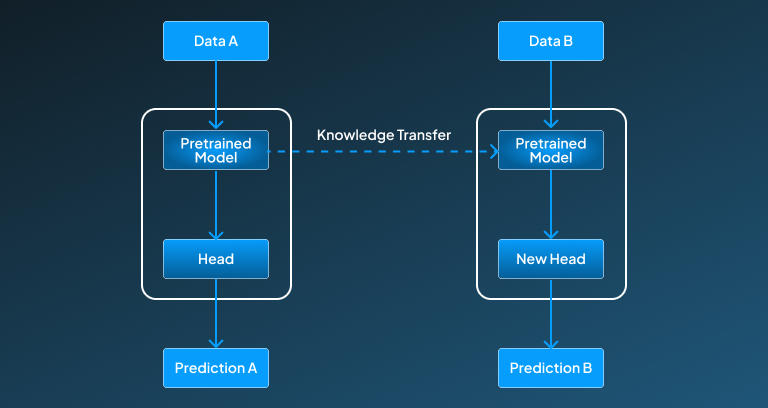 Data A

Pretrained Model

Head

Prediction A

Knowledge Transfer

Data B

Pretrained Model

New Head

Prediction B